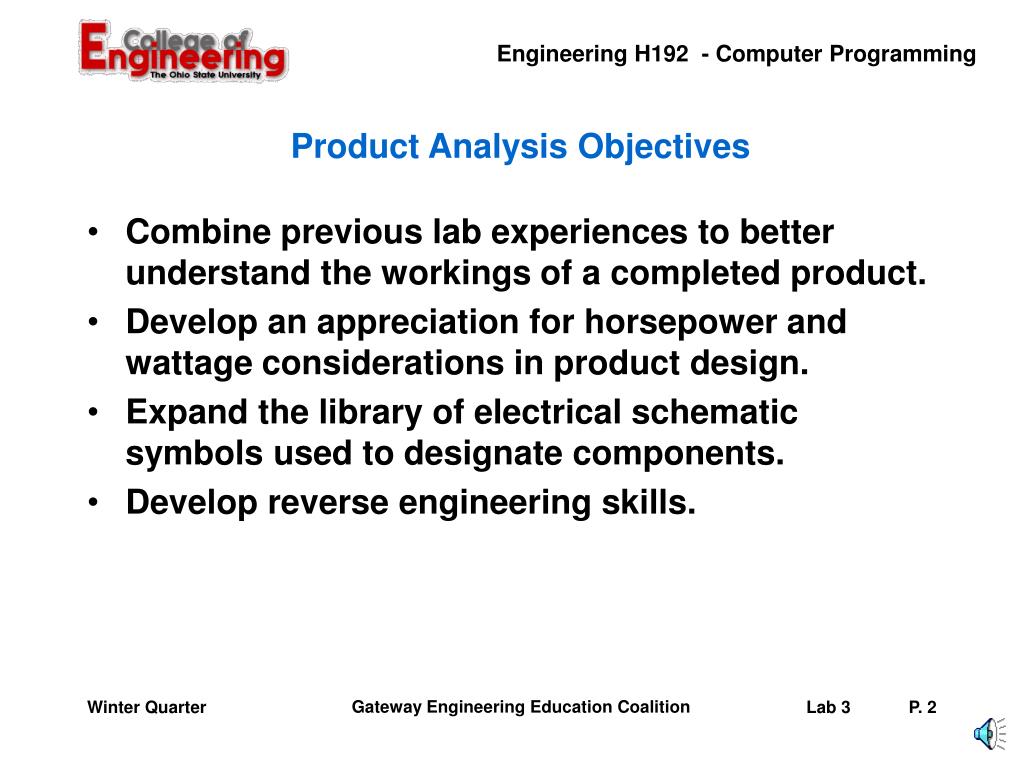 College of Engineering
The Ohio State University

Engineering H192 - Computer Programming

Product Analysis Objectives

• Combine previous lab experiences to better understand the workings of a completed product.
• Develop an appreciation for horsepower and wattage considerations in product design.
• Expand the library of electrical schematic symbols used to designate components.
• Develop reverse engineering skills.

Winter Quarter

Gateway Engineering Education Coalition

Lab 3

P. 2